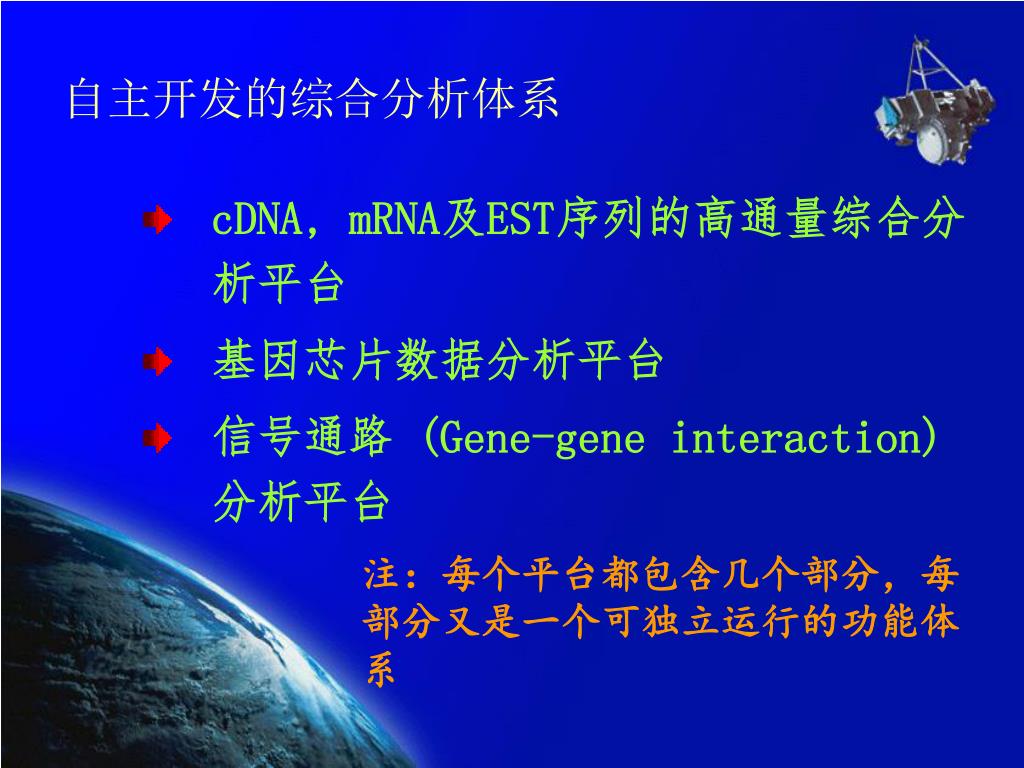 自主开发的综合分析体系

cDNA，mRNA及EST序列的高通量综合分析平台

基因芯片数据分析平台

信号通路 (Gene-gene interaction) 分析平台

注：每个平台都包含几个部分，每部分又是一个可独立运行的功能体系